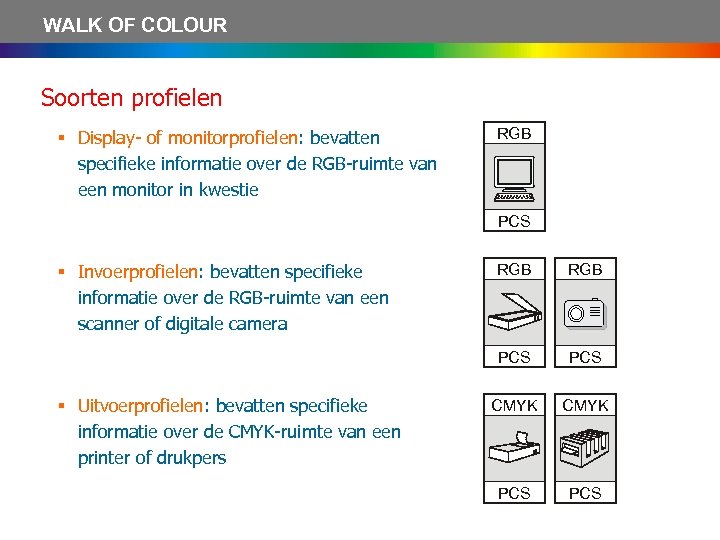 WALK OF COLOUR

Soorten profielen

▪ Display- of monitorprofielen: bevatten specifieke informatie over de RGB-ruimte van een monitor in kwestie

RGB
PCS

▪ Invoerprofielen: bevatten specifieke informatie over de RGB-ruimte van een scanner of digitale camera

RGB
PCS
RGB
PCS

▪ Uitvoerprofielen: bevatten specifieke informatie over de CMYK-ruimte van een printer of drukpers

CMYK
PCS
CMYK
PCS